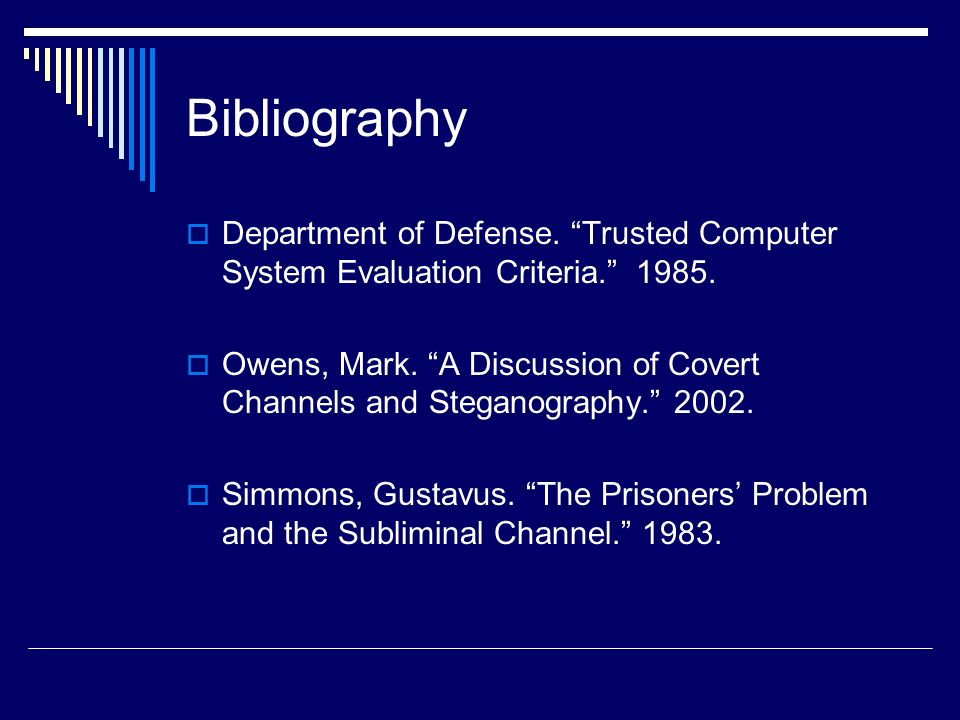 Bibliography

Department of Defense. “Trusted Computer System Evaluation Criteria.” 1985.

Owens, Mark. “A Discussion of Covert Channels and Steganography.” 2002.

Simmons, Gustavus. “The Prisoners’ Problem and the Subliminal Channel.” 1983.